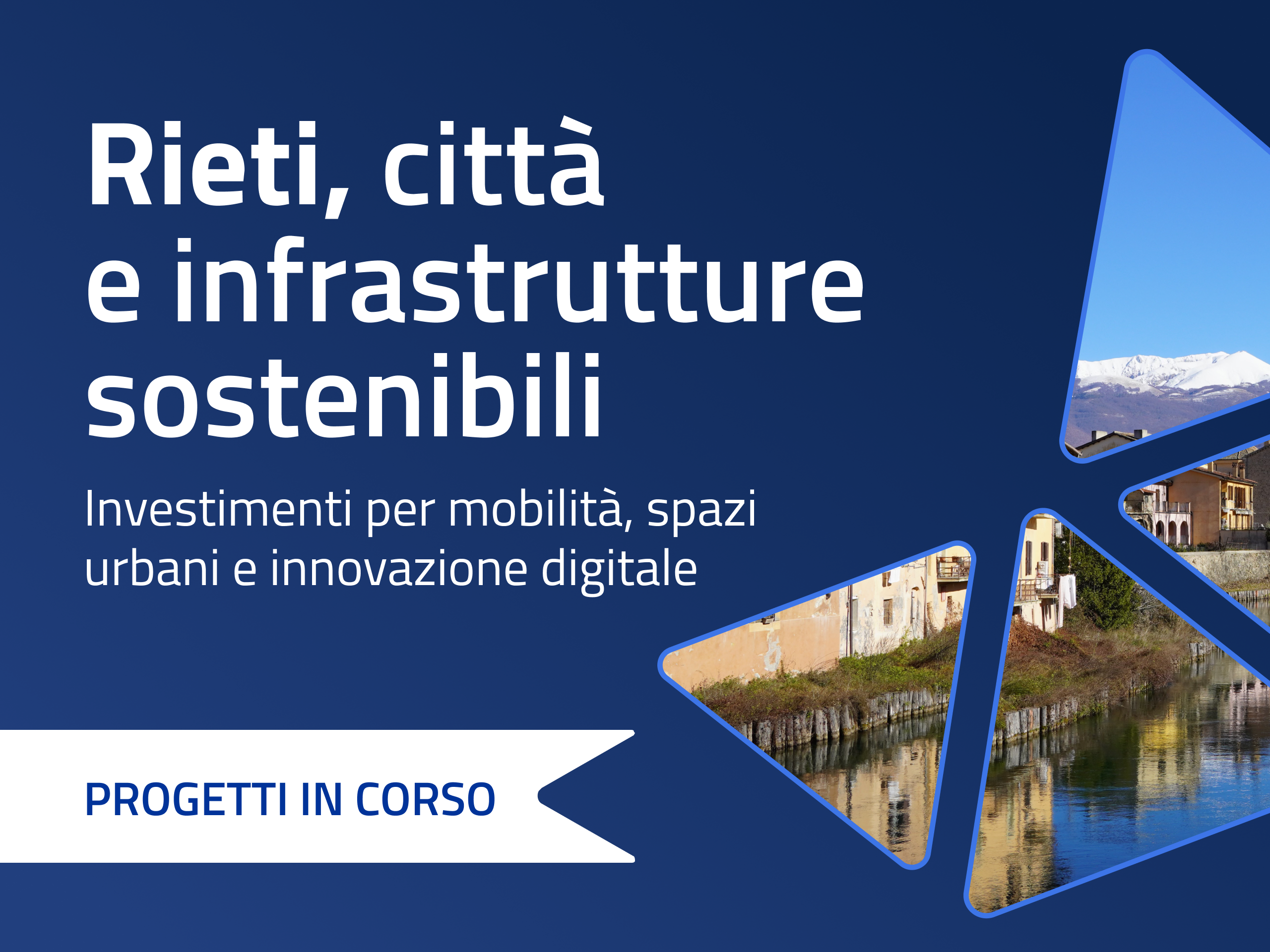 Rieti, città e infrastrutture sostenibili

Investimenti per mobilità, spazi urbani e innovazione digitale

PROGETTI IN CORSO